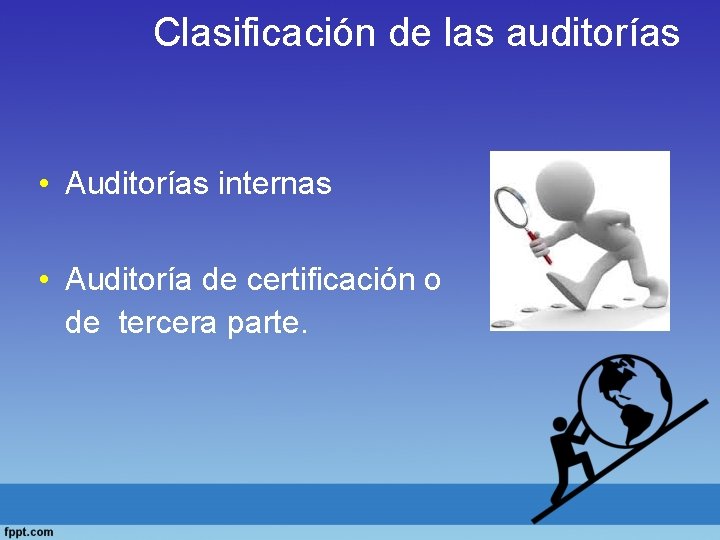 Clasificación de las auditorías

• Auditorías internas

• Auditoría de certificación o de  tercera parte.

fppt.com